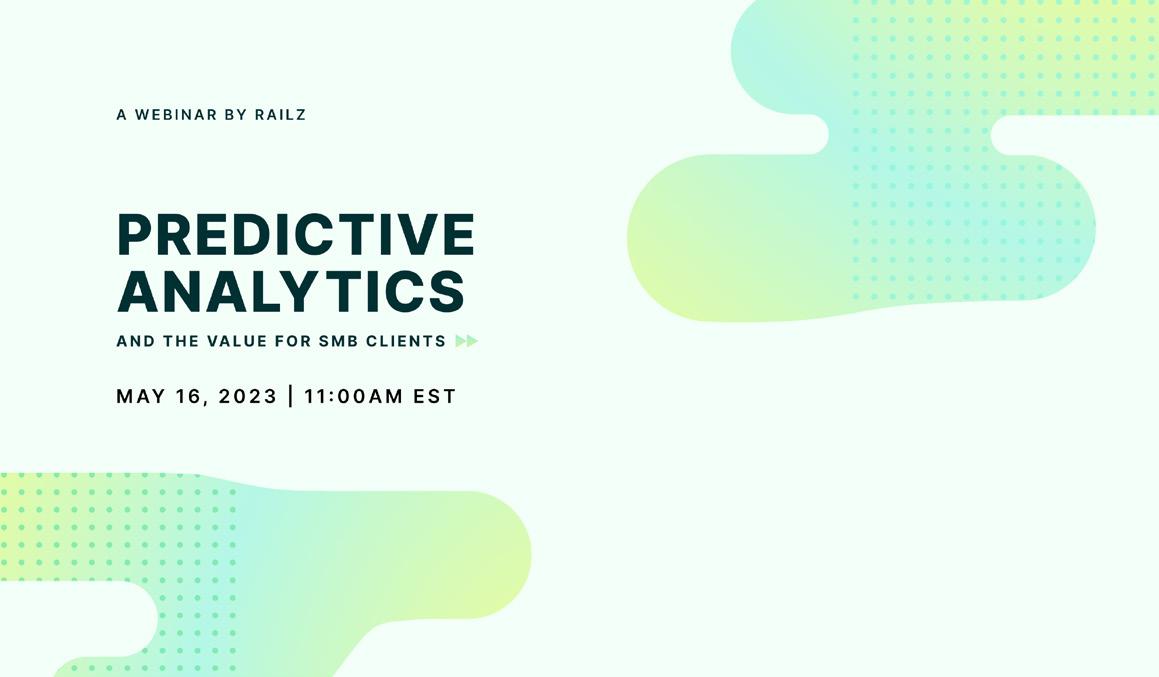 A WEBINAR BY RAILZ

PREDICTIVE ANALYTICS

AND THE VALUE FOR SMB CLIENTS

MAY 16, 2023 | 11:00AM EST